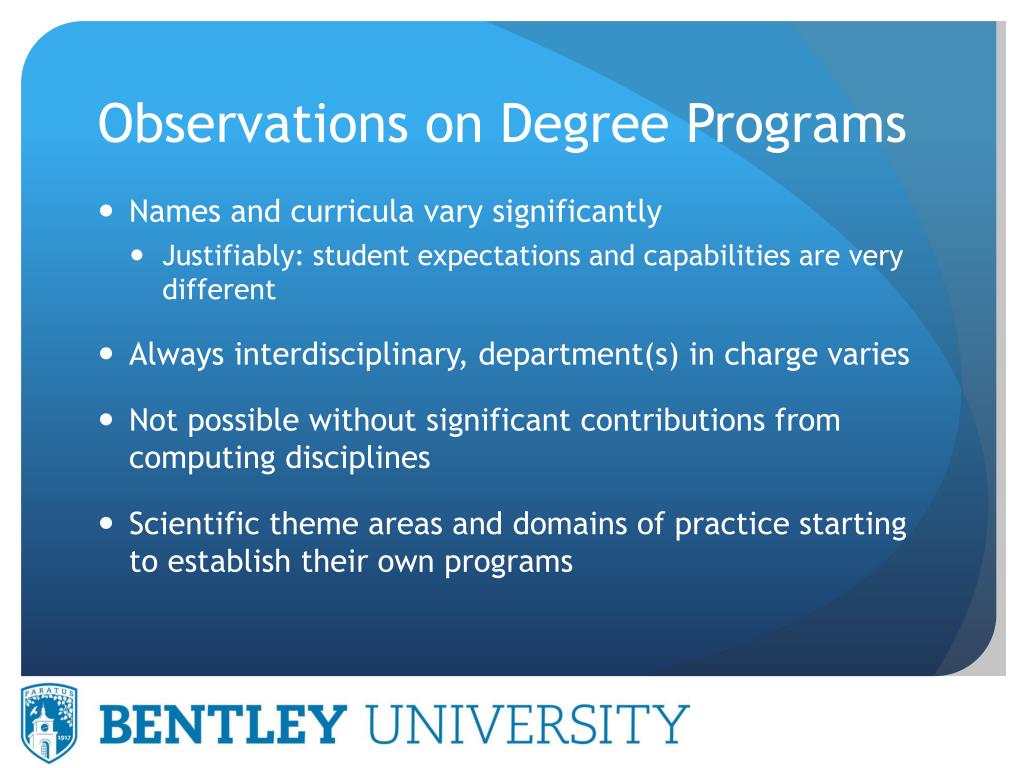 Observations on Degree Programs

- Names and curricula vary significantly
  - Justifiably: student expectations and capabilities are very different
- Always interdisciplinary, department(s) in charge varies
- Not possible without significant contributions from computing disciplines
- Scientific theme areas and domains of practice starting to establish their own programs

PARATUS 1917

BENTLEY UNIVERSITY